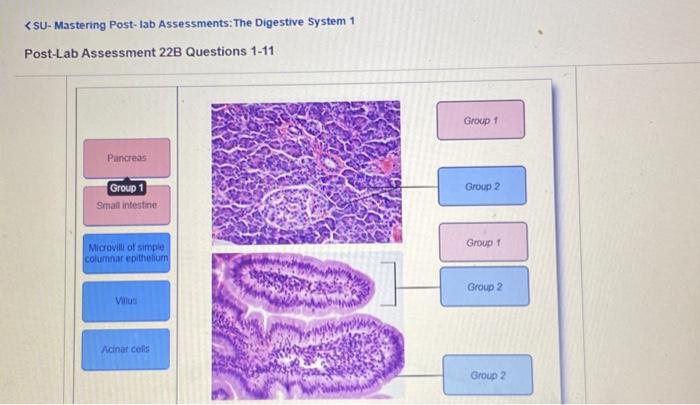 <SU- Mastering Post- lab Assessments:The Digestive System 1

Post-Lab Assessment 22B Questions 1-11

Pancreas

Group 1

Small intestine

Microvilli of simple columnar epithelium

Villus

Acinar cells

Group 1

Group 2

Group 1

Group 2

Group 2